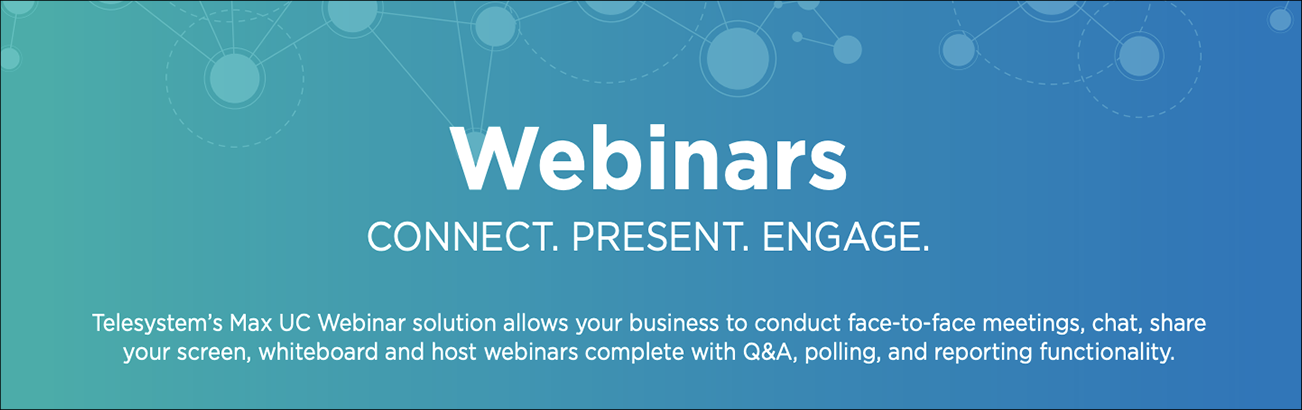 Webinars

CONNECT. PRESENT. ENGAGE.

Telesystem's Max UC Webinar solution allows your business to conduct face-to-face meetings, chat, share your screen, whiteboard and host webinars complete with Q&A, polling, and reporting functionality.